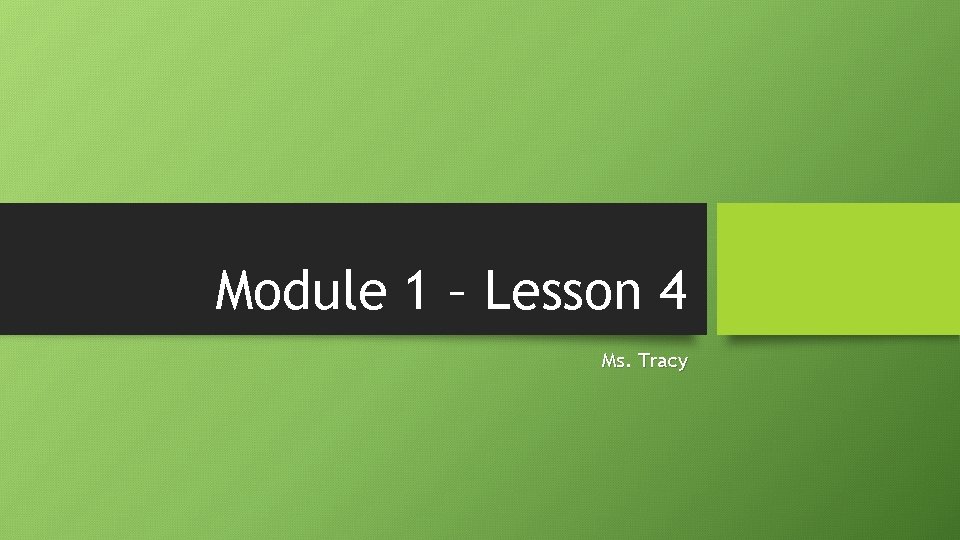 Module 1 – Lesson 4

Ms. Tracy